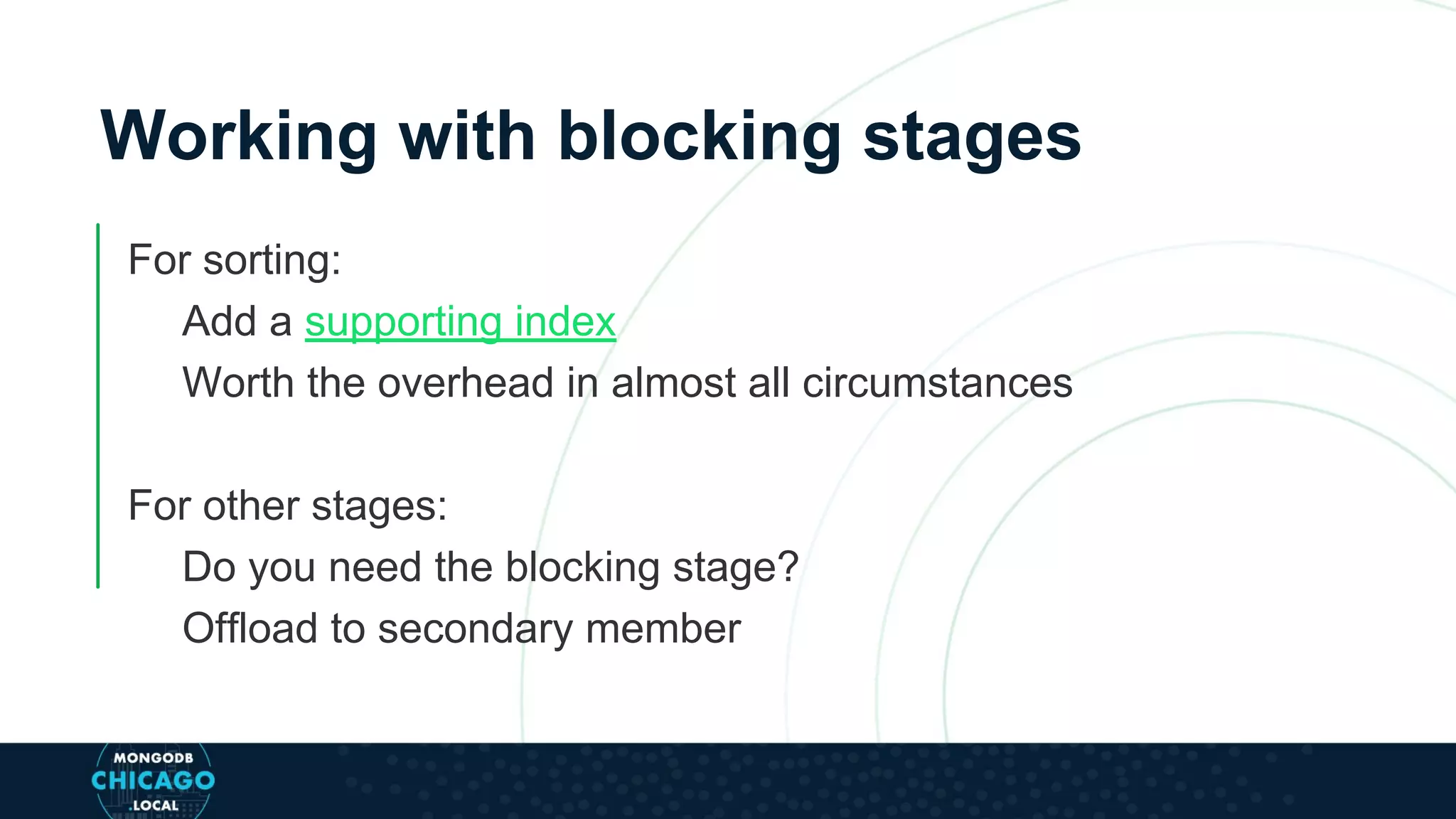 Working with blocking stages

For sorting:

Add a supporting index

Worth the overhead in almost all circumstances

For other stages:

Do you need the blocking stage?

Offload to secondary member

MONGODB
CHICAGO
.LOCAL